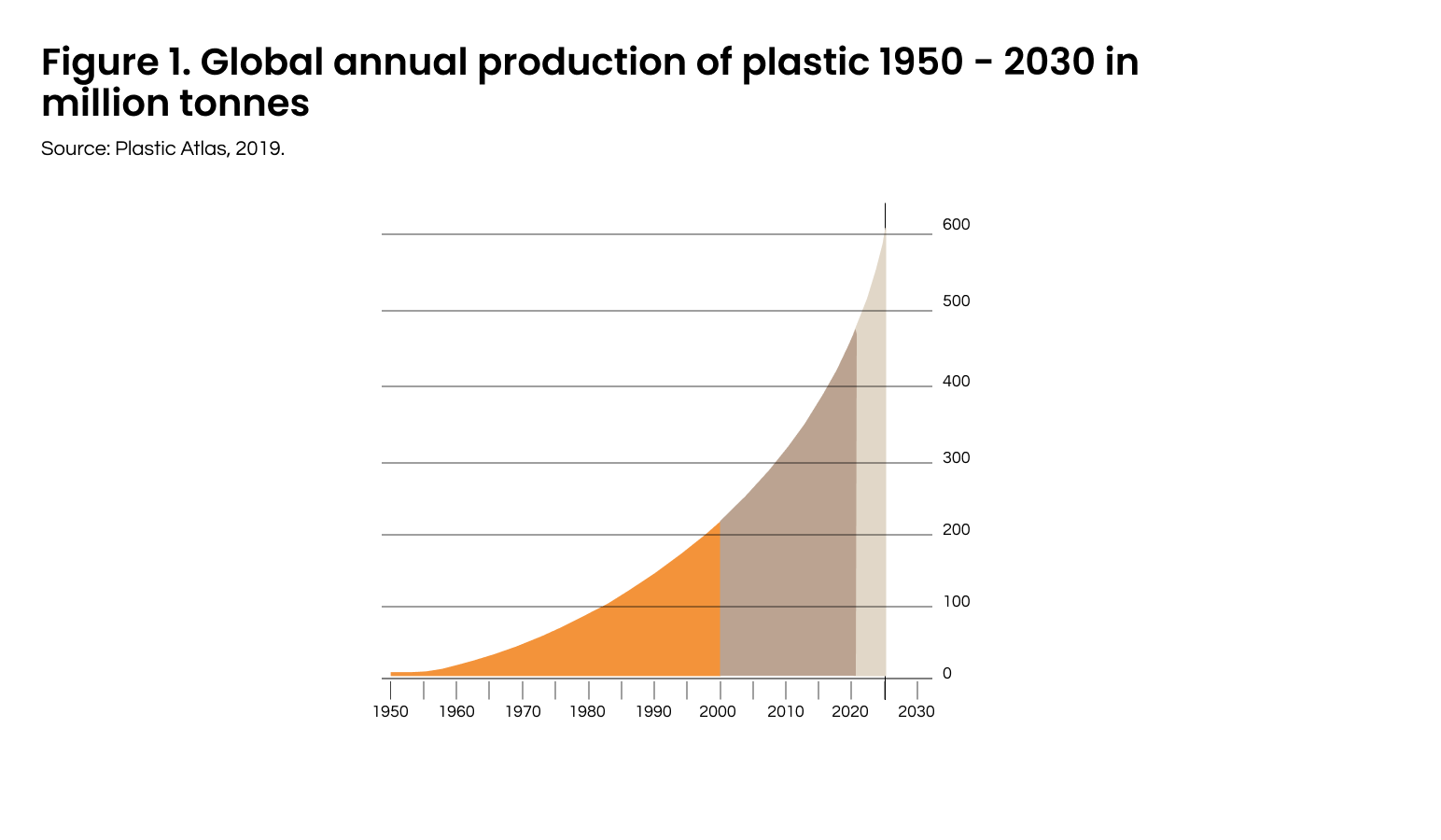 Figure 1. Global annual production of plastic 1950 - 2030 in million tonnes

Source: Plastic Atlas, 2019.

600
500
400
300
200
100
0

1950 1960 1970 1980 1990 2000 2010 2020 2030